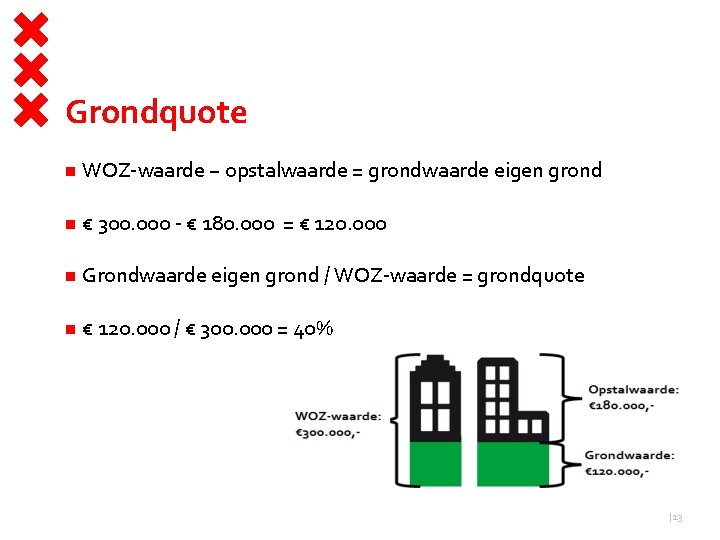 Grondquote

WOZ-waarde – opstalwaarde = grondwaarde eigen grond

€ 300.000 - € 180.000 = € 120.000

Grondwaarde eigen grond / WOZ-waarde = grondquote

€ 120.000 / € 300.000 = 40%

WOZ-waarde: €300.000,-

Opstalwaarde: €180.000,-

Grondwaarde: €120.000,-

|13